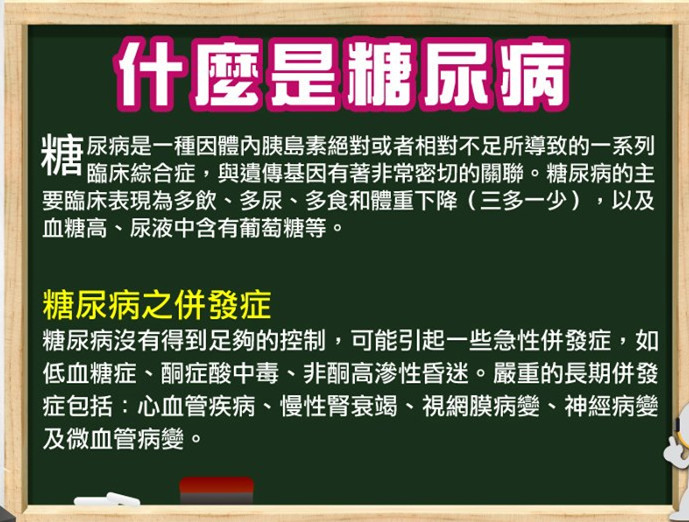 什麼是糖尿病

糖尿病是一種因體內胰島素絕對或者相對不足所導致的一系列臨床綜合症，與遺傳基因有著非常密切的關聯。糖尿病的主要臨床表現為多飲、多尿、多食和體重下降（三多一少），以及血糖高、尿液中含有葡萄糖等。

糖尿病之併發症
糖尿病沒有得到足夠的控制，可能引起一些急性併發症，如低血糖症、酮症酸中毒、非酮高滲性昏迷。嚴重的長期併發症包括：心血管疾病、慢性腎衰竭、視網膜病變、神經病變及微血管病變。